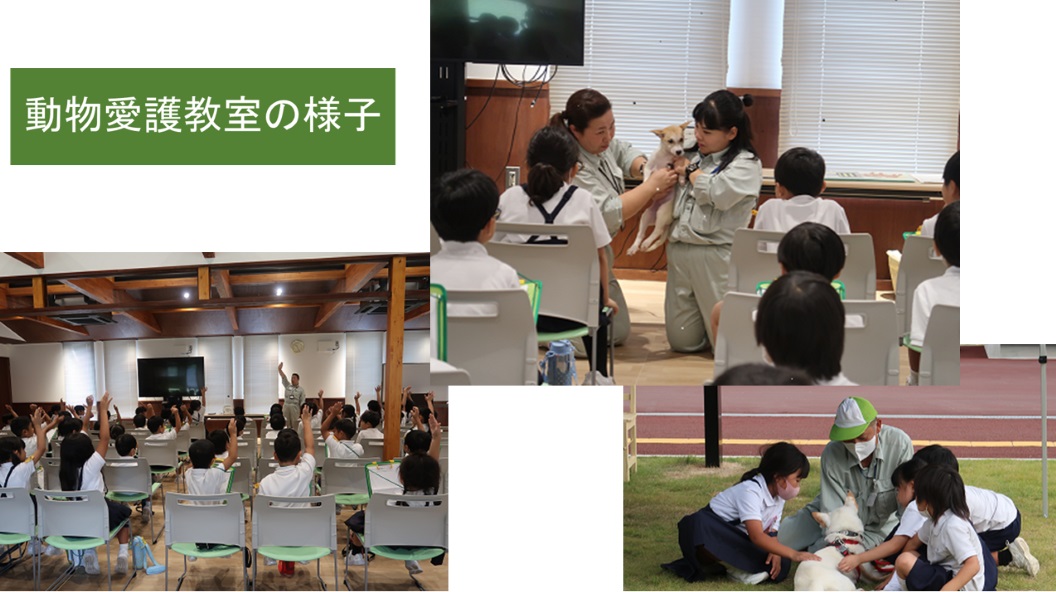 動物愛護教室の様子